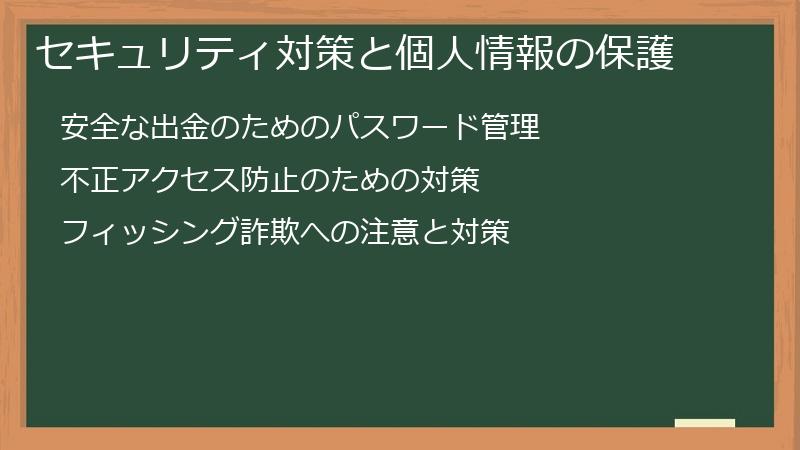 セキュリティ対策と個人情報の保護

安全な出金のためのパスワード管理

不正アクセス防止のための対策

フィッシング詐欺への注意と対策